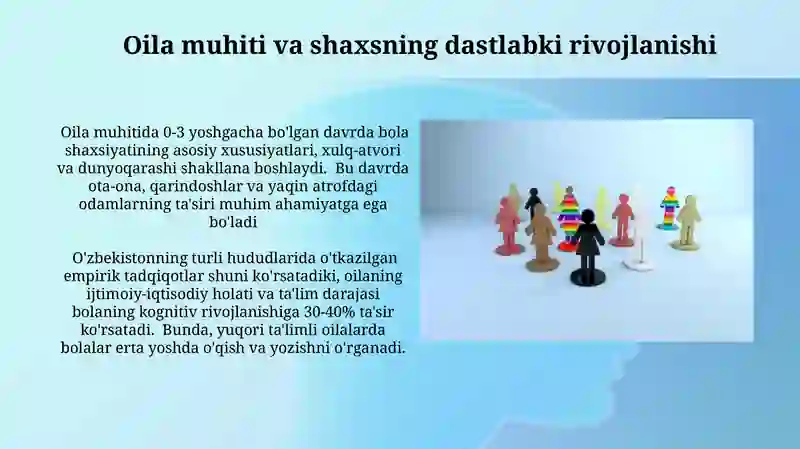 Oila muhiti va shaxsning dastlabki rivojlanishi

Oila muhitida 0-3 yoshgacha bo'lgan davrda bola shaxsiyatining asosiy xususiyatlari, xulq-atvori va dunyoqarashi shakllana boshlaydi. Bu davrda ota-ona, qarindoshlar va yaqin atrofdagi odamlarning ta'siri muhim ahamiyatga ega bo'ladi

O'zbekistonning turli hududlarida o'tkazilgan empirik tadqiqotlar shuni ko'rsatadiki, oilaning ijtimoiy-iqtisodiy holati va ta'lim darajasi bolaning kognitiv rivojlanishiga 30-40% ta'sir ko'rsatadi. Bunda, yuqori ta'limli oilalarda bolalar erta yoshda o'qish va yozishni o'rganadi.